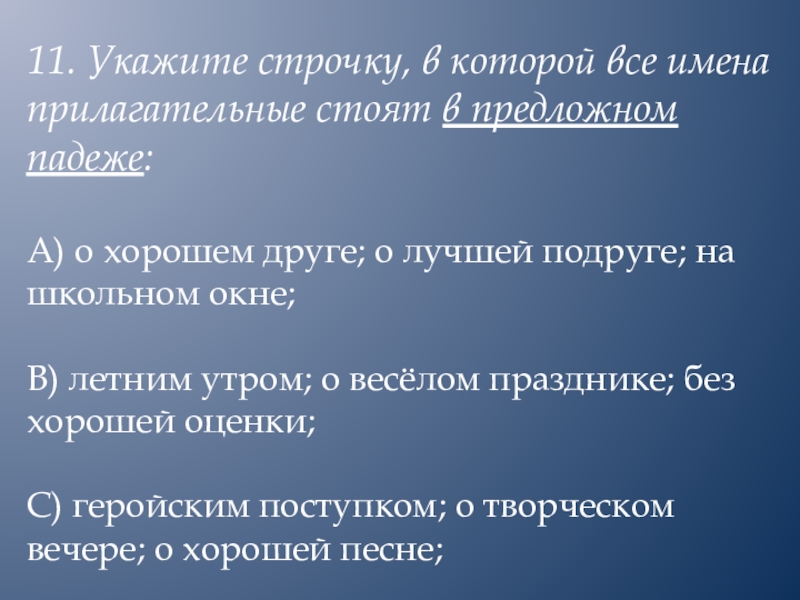 11. Укажите строчку, в которой все имена прилагательные стоят в предложном падеже:

А) о хорошем друге; о лучшей подруге; на школьном окне;

В) летним утром; о весёлом празднике; без хорошей оценки;

С) геройским поступком; о творческом вечере; о хорошей песне;